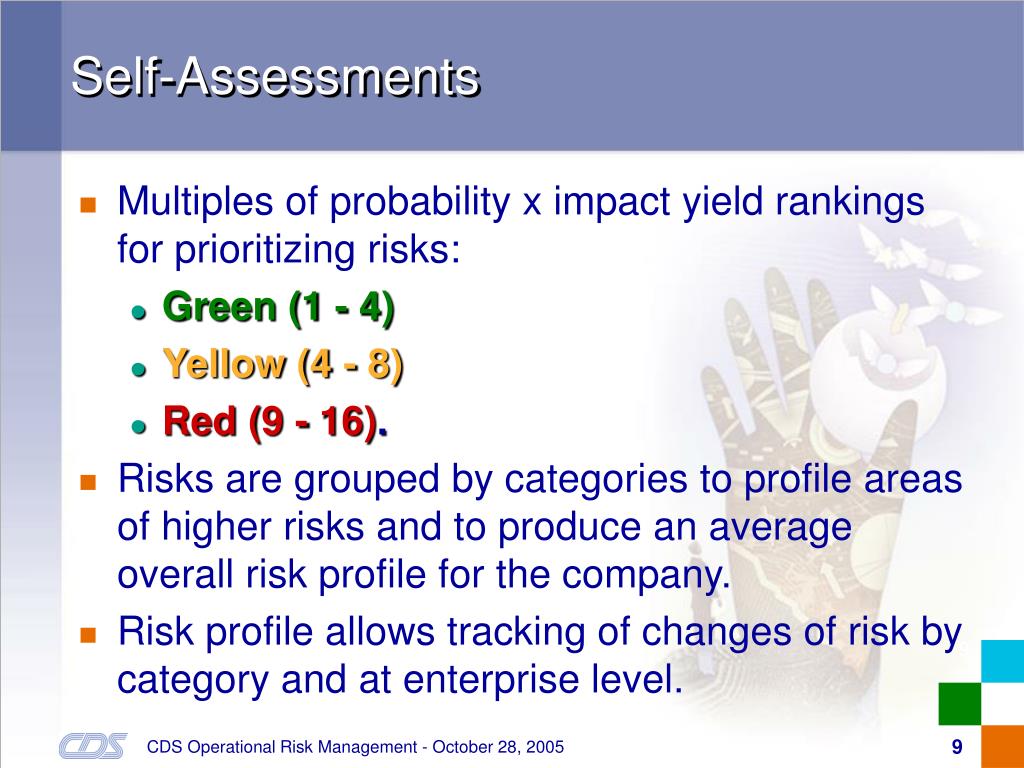 Self-Assessments

Multiples of probability x impact yield rankings for prioritizing risks:

Green (1 - 4)

Yellow (4 - 8)

Red (9 - 16).

Risks are grouped by categories to profile areas of higher risks and to produce an average overall risk profile for the company.

Risk profile allows tracking of changes of risk by category and at enterprise level.

CDS

CDS Operational Risk Management - October 28, 2005

9